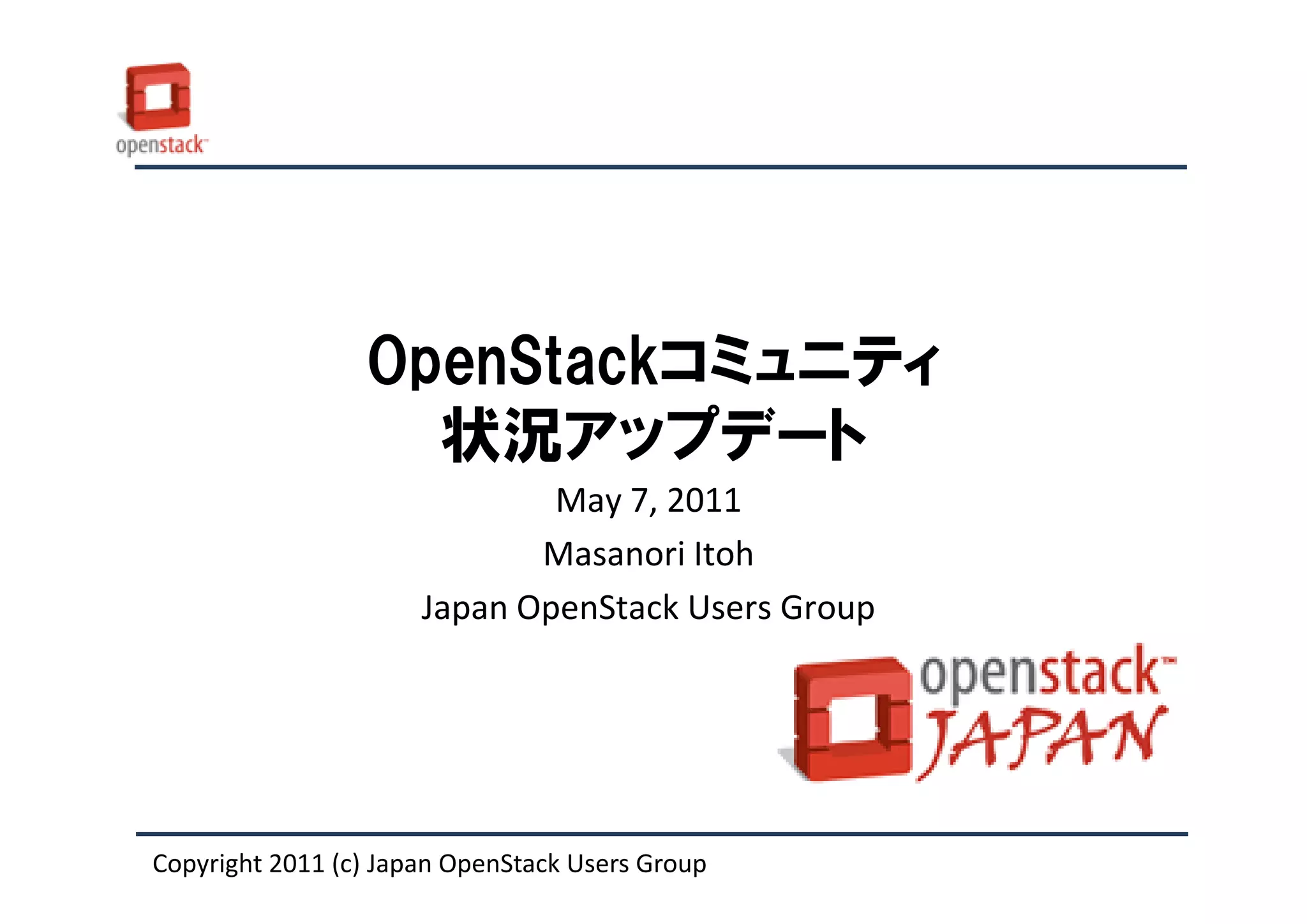 openstack™

OpenStackコミュニティ
状況アップデート

May 7, 2011

Masanori Itoh

Japan OpenStack Users Group

openstack™
JAPAN

Copyright 2011 (c) Japan OpenStack Users Group